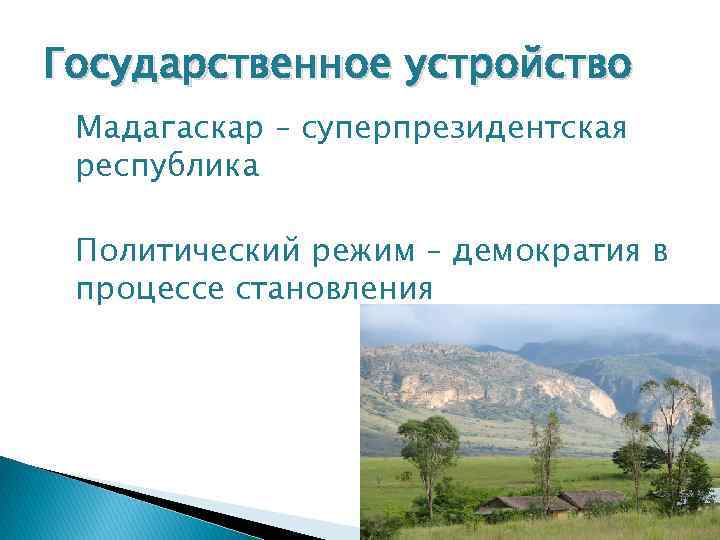 Государственное устройство

Мадагаскар – суперпрезидентская республика

Политический режим – демократия в процессе становления